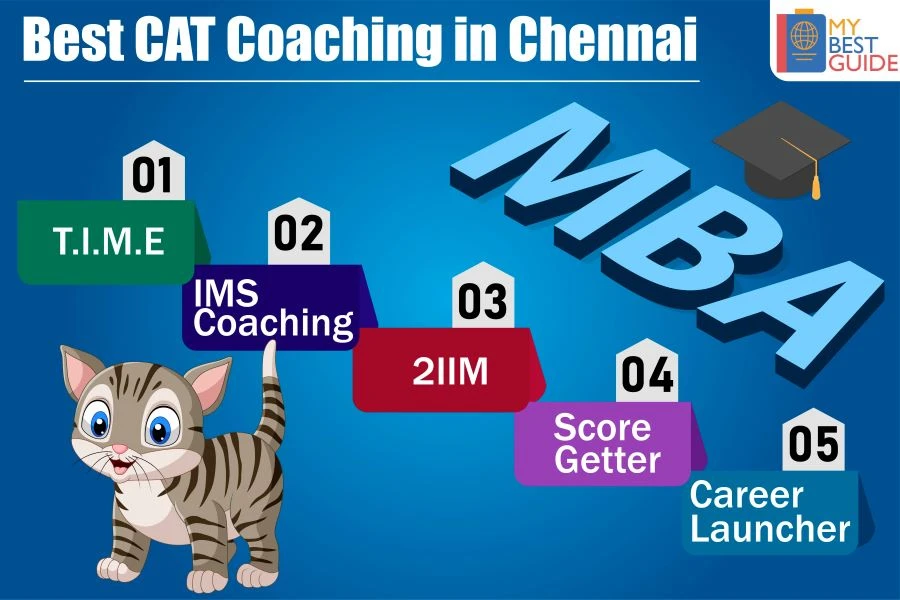 Best CAT Coaching in Chennai

MY BEST GUIDE

MBA

01
T.I.M.E

02
IMS Coaching

03
2IIM

04
Score Getter

05
Career Launcher